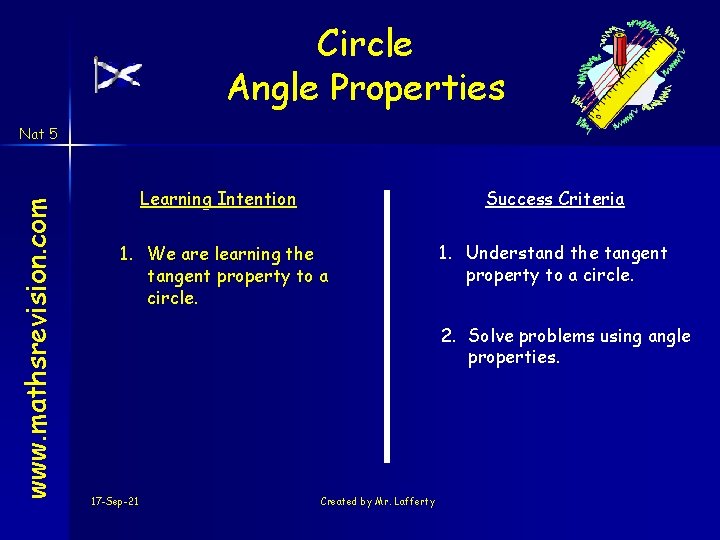 Circle
Angle Properties

Nat 5

www.mathsrevision.com

Learning Intention

1. We are learning the tangent property to a circle.

Success Criteria

1. Understand the tangent property to a circle.

2. Solve problems using angle properties.

17-Sep-21

Created by Mr. Lafferty